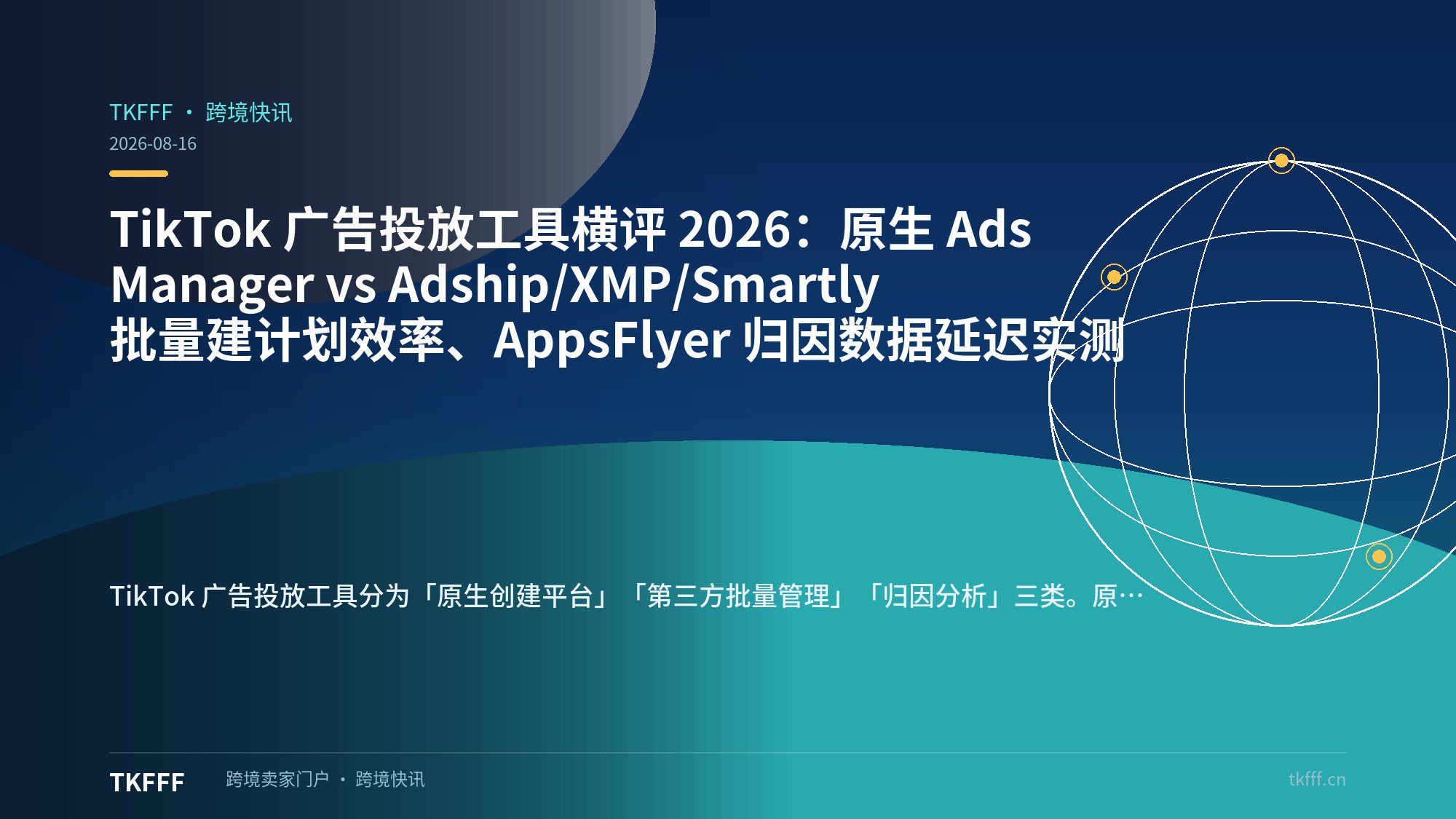 TKFFF · 跨境快讯
2026-08-16

TikTok 广告投放工具横评 2026：原生 Ads Manager vs Adship/XMP/Smartly 批量建计划效率、AppsFlyer 归因数据延迟实测

TikTok 广告投放工具分为「原生创建平台」「第三方批量管理」「归因分析」三类。原…

TKFFF 跨境卖家门户 · 跨境快讯 tkfff.cn